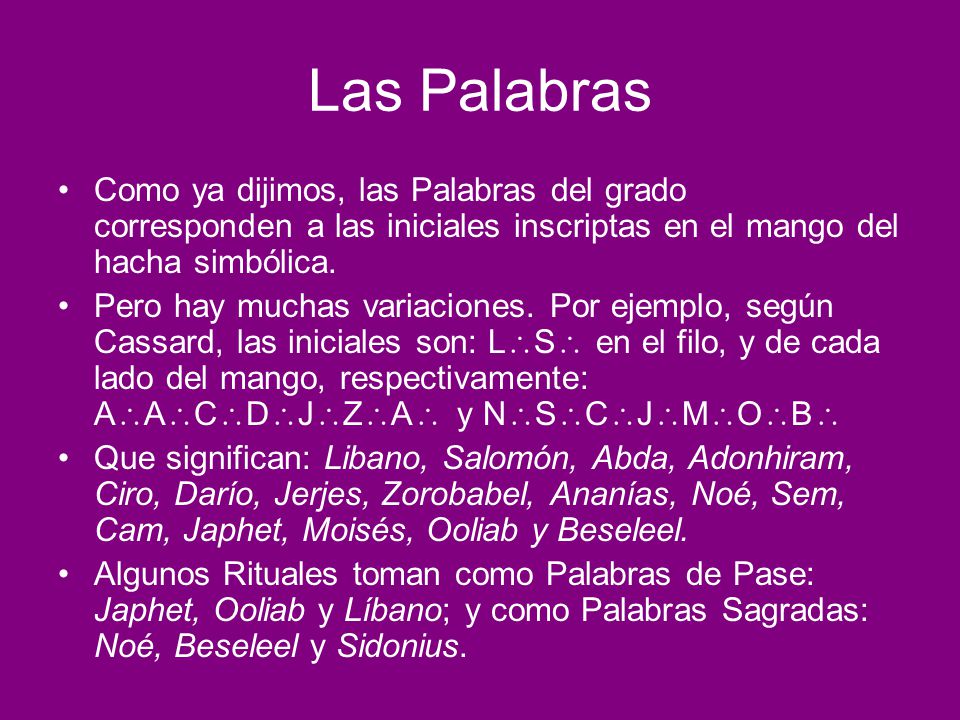 Las Palabras

• Como ya dijimos, las Palabras del grado corresponden a las iniciales inscriptas en el mango del hacha simbólica.

• Pero hay muchas variaciones. Por ejemplo, según Cassard, las iniciales son: L∴S∴ en el filo, y de cada lado del mango, respectivamente: A∴A∴C∴D∴J∴Z∴A∴ y N∴S∴C∴J∴M∴O∴B∴

• Que significan: Libano, Salomón, Abda, Adonhiram, Ciro, Darío, Jerjes, Zorobabel, Ananías, Noé, Sem, Cam, Japhet, Moisés, Ooliab y Beseleel.

• Algunos Rituales toman como Palabras de Pase: Japhet, Ooliab y Líbano; y como Palabras Sagradas: Noé, Beseleel y Sidonius.